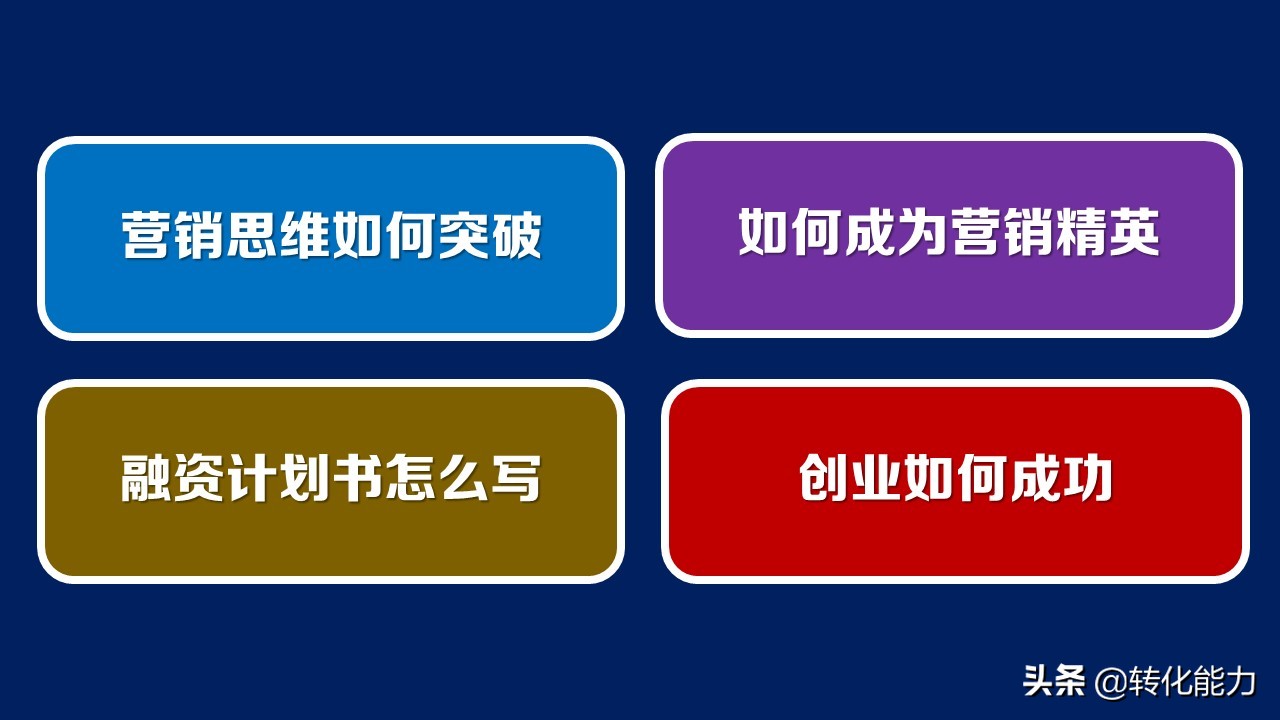 营销思维如何突破

如何成为营销精英

融资计划书怎么写

创业如何成功

头条 @转化能力